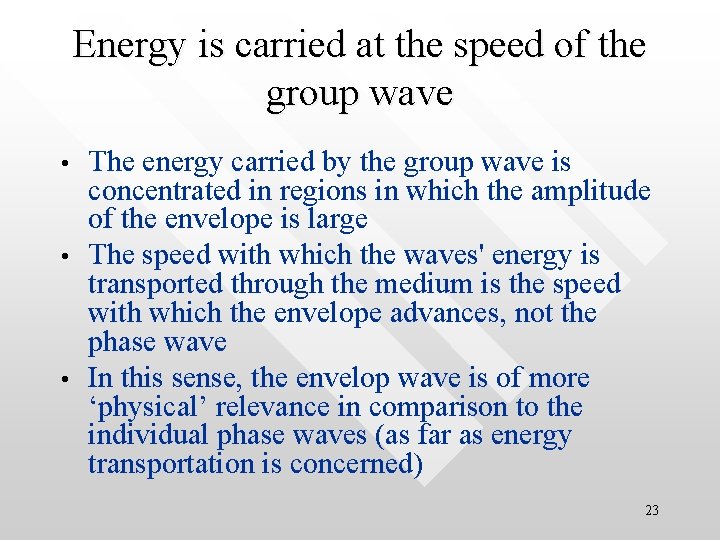 Energy is carried at the speed of the group wave

• The energy carried by the group wave is concentrated in regions in which the amplitude of the envelope is large

• The speed with which the waves' energy is transported through the medium is the speed with which the envelope advances, not the phase wave

• In this sense, the envelop wave is of more ‘physical’ relevance in comparison to the individual phase waves (as far as energy transportation is concerned)

23